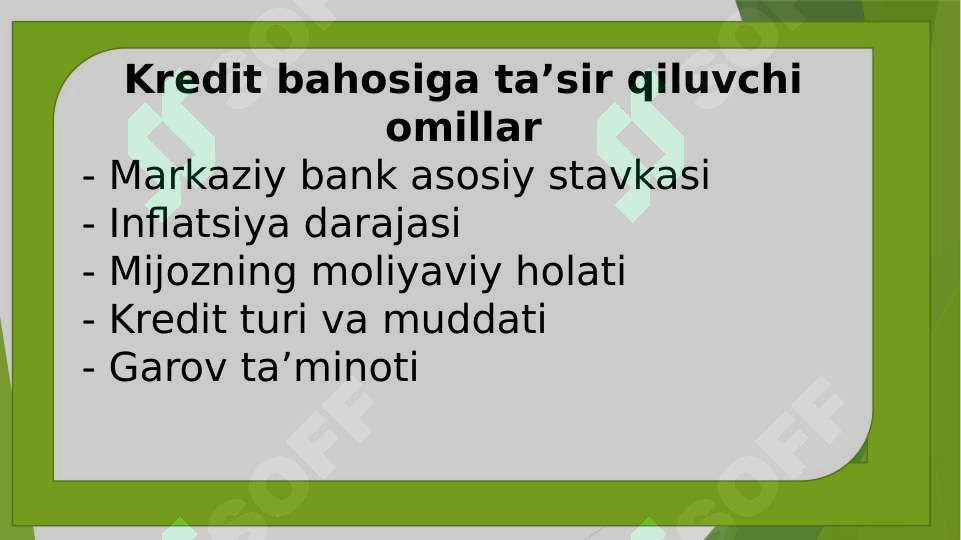 Kredit bahosiga ta’sir qiluvchi omillar

- Markaziy bank asosiy stavkasi
- Inflatsiya darajasi
- Mijozning moliyaviy holati
- Kredit turi va muddati
- Garov ta’minoti

SOFF